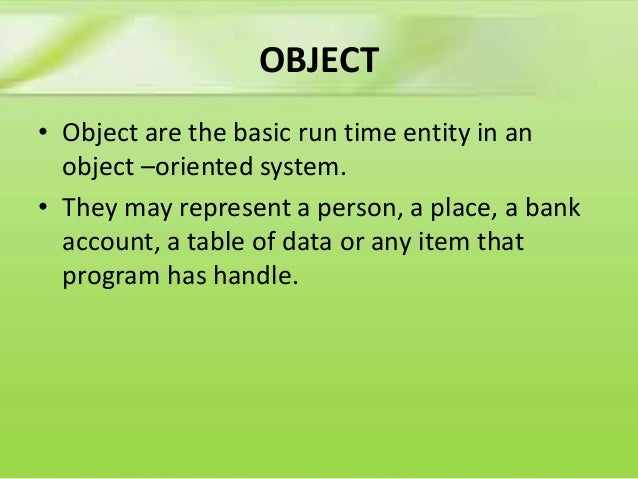 OBJECT

• Object are the basic run time entity in an object –oriented system.

• They may represent a person, a place, a bank account, a table of data or any item that program has handle.